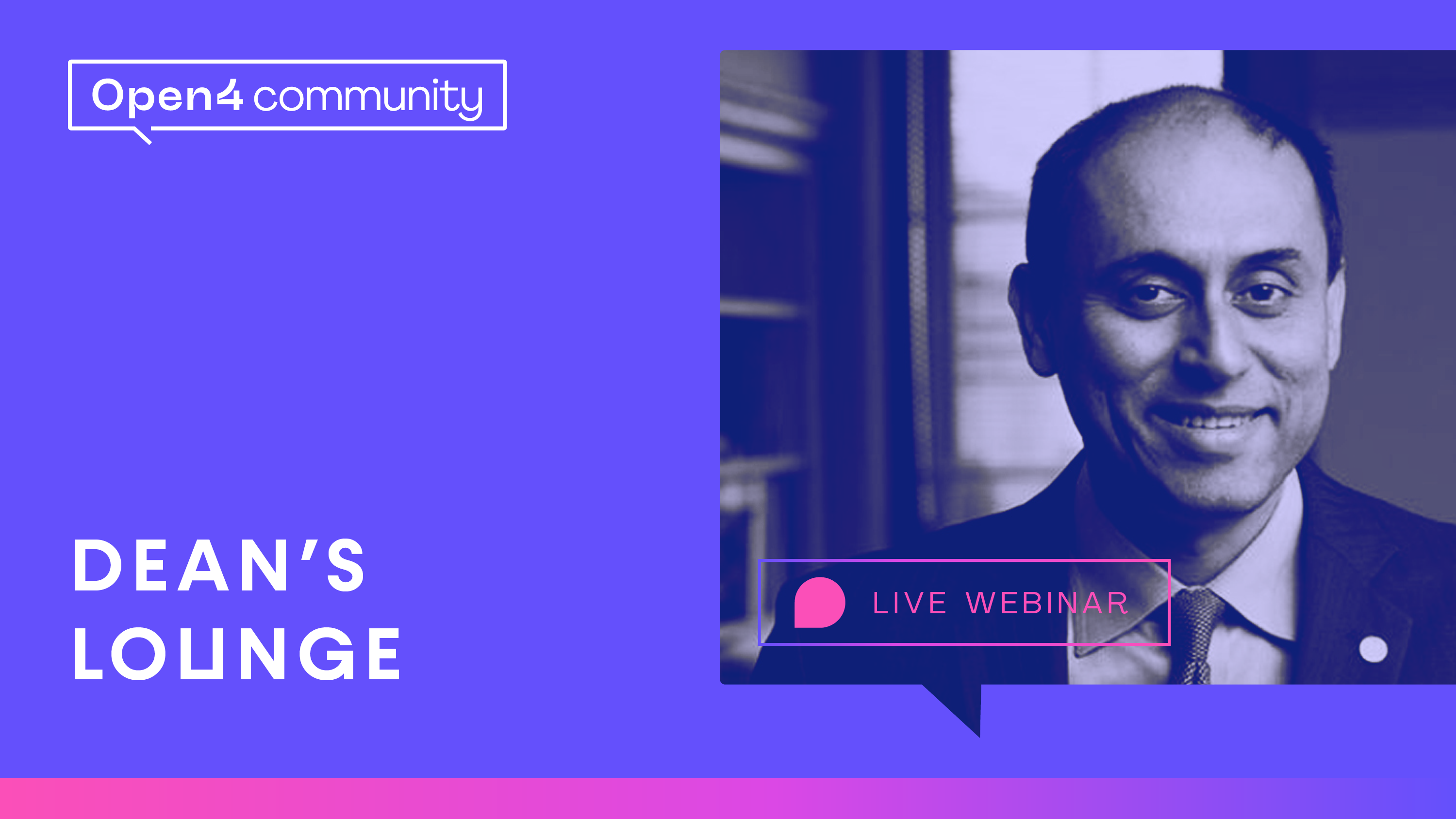 Open4 community

DEAN'S LOUNGE

LIVE WEBINAR